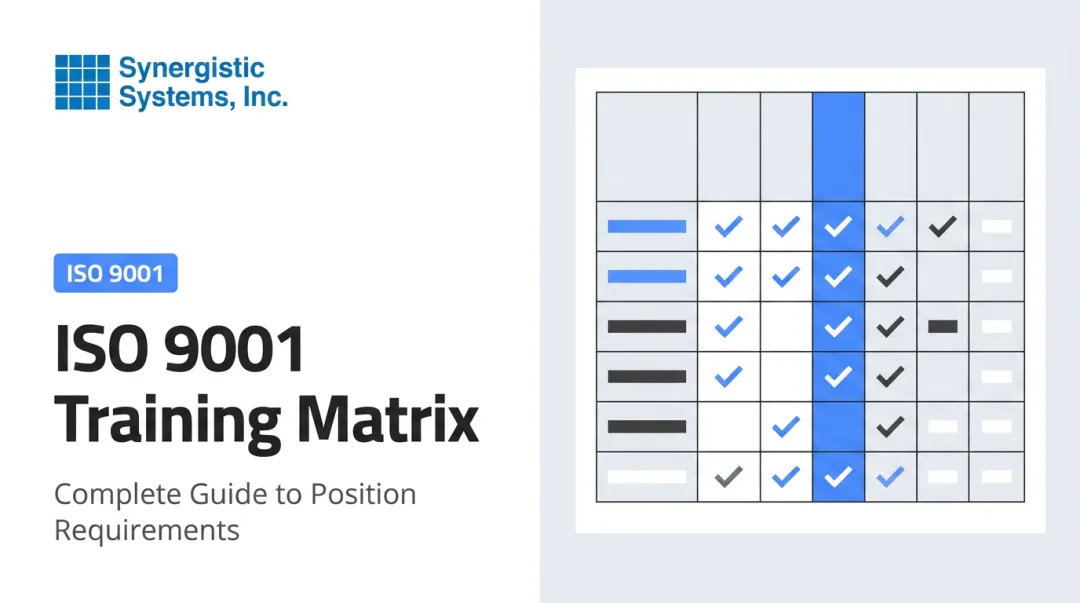 Synergistic Systems, Inc.

ISO 9001

ISO 9001 Training Matrix

Complete Guide to Position Requirements